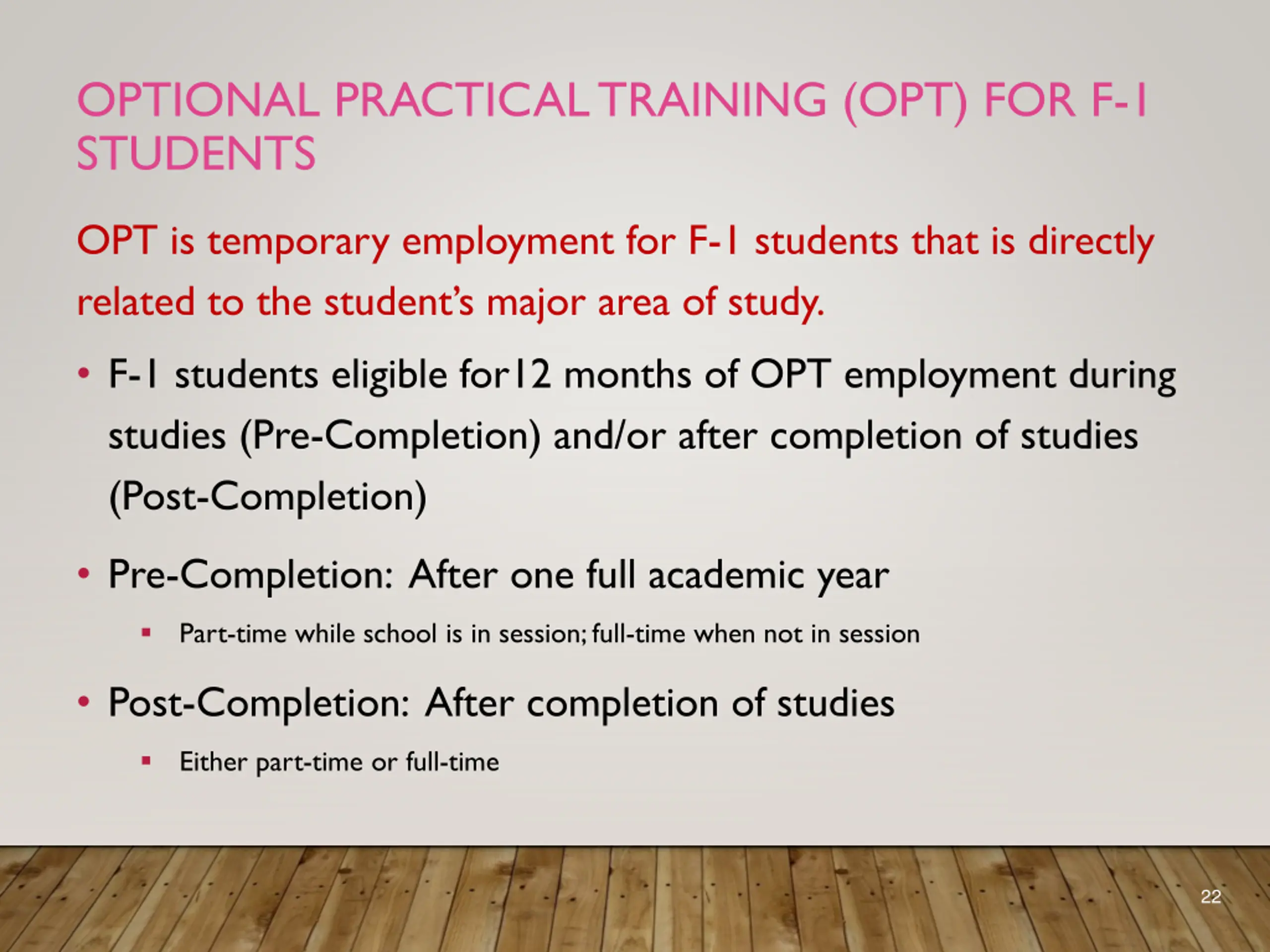 OPTIONAL PRACTICAL TRAINING (OPT) FOR F-1 STUDENTS

OPT is temporary employment for F-1 students that is directly related to the student's major area of study.

• F-1 students eligible for12 months of OPT employment during studies (Pre-Completion) and/or after completion of studies (Post-Completion)

• Pre-Completion: After one full academic year
  ▪ Part-time while school is in session; full-time when not in session

• Post-Completion: After completion of studies
  ▪ Either part-time or full-time

22